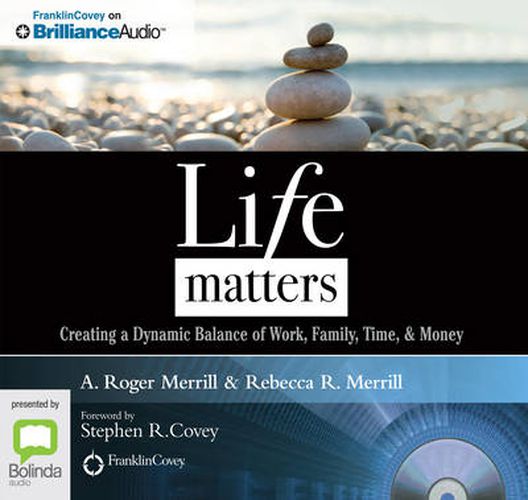 FranklinCovey on
BrillianceAudio™

Life
matters

Creating a Dynamic Balance of Work, Family, Time, & Money

A. Roger Merrill & Rebecca R. Merrill

presented by
Bolinda
audio

Foreword by
Stephen R.Covey

FranklinCovey